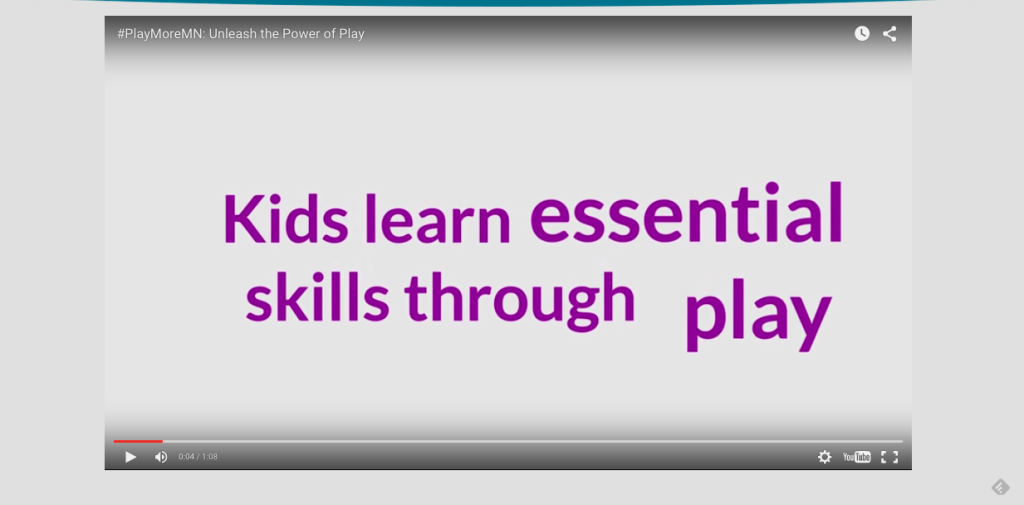 #PlayMoreMN: Unleash the Power of Play

Kids learn essential skills through play

0:04 / 1:08

YouTube